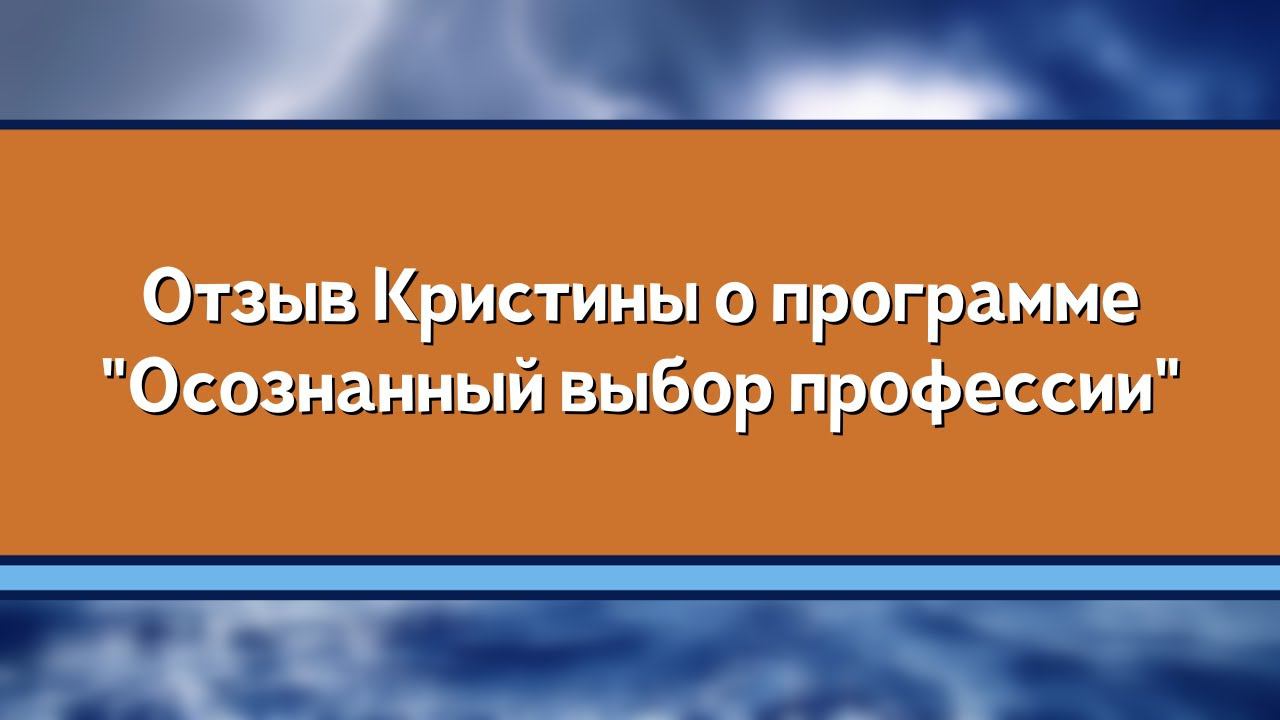 Отзыв Кристины о программе "Осознанный выбор профессии"